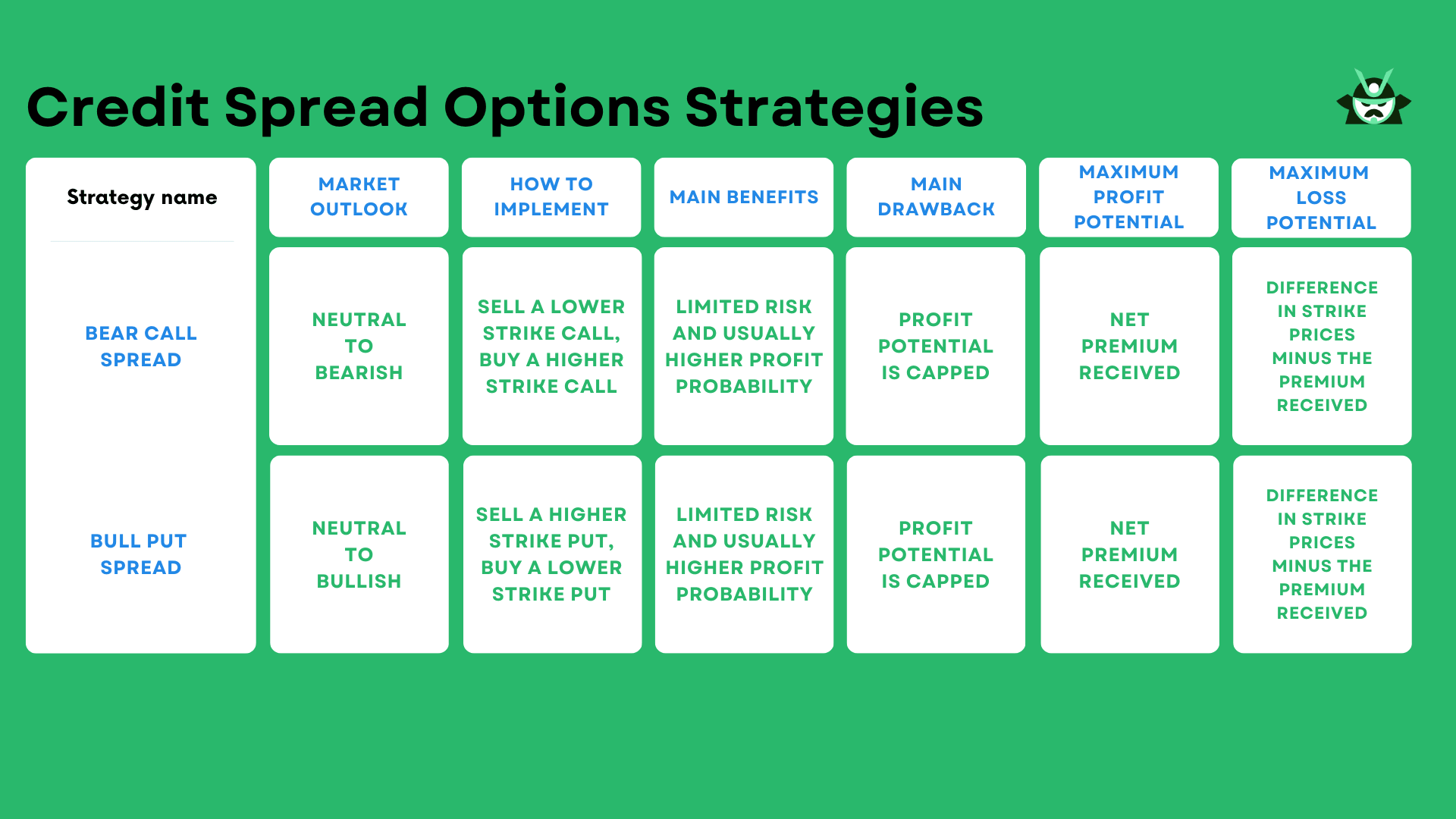 Credit Spread Options Strategies

| Strategy name | MARKET OUTLOOK | HOW TO IMPLEMENT | MAIN BENEFITS | MAIN DRAWBACK | MAXIMUM PROFIT POTENTIAL | MAXIMUM LOSS POTENTIAL |
|---|---|---|---|---|---|---|
| BEAR CALL SPREAD | NEUTRAL TO BEARISH | SELL A LOWER STRIKE CALL, BUY A HIGHER STRIKE CALL | LIMITED RISK AND USUALLY HIGHER PROFIT PROBABILITY | PROFIT POTENTIAL IS CAPPED | NET PREMIUM RECEIVED | DIFFERENCE IN STRIKE PRICES MINUS THE PREMIUM RECEIVED |
| BULL PUT SPREAD | NEUTRAL TO BULLISH | SELL A HIGHER STRIKE PUT, BUY A LOWER STRIKE PUT | LIMITED RISK AND USUALLY HIGHER PROFIT PROBABILITY | PROFIT POTENTIAL IS CAPPED | NET PREMIUM RECEIVED | DIFFERENCE IN STRIKE PRICES MINUS THE PREMIUM RECEIVED |